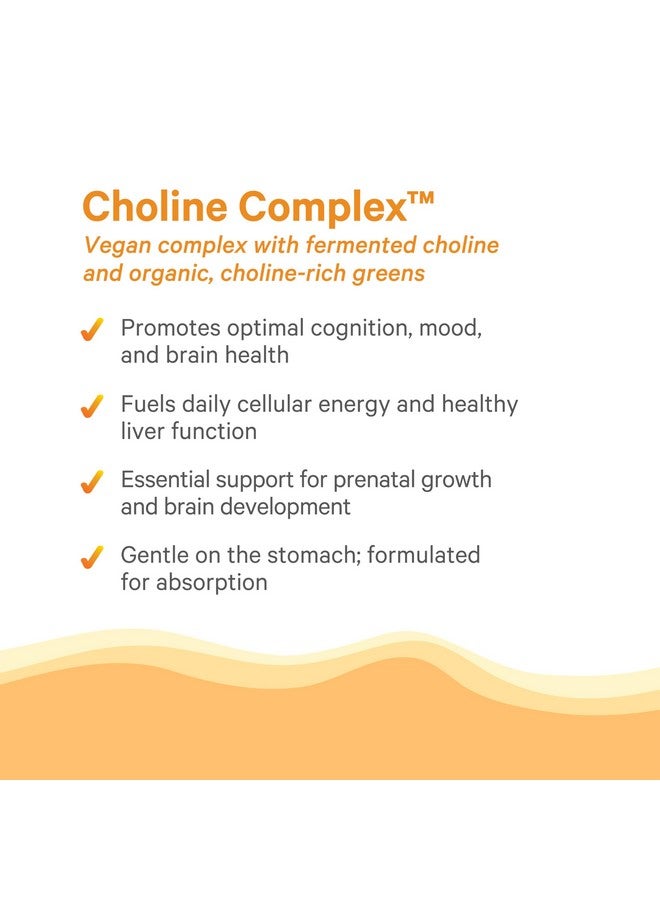 Choline Complex™

Vegan complex with fermented choline and organic, choline-rich greens

✓ Promotes optimal cognition, mood, and brain health

✓ Fuels daily cellular energy and healthy liver function

✓ Essential support for prenatal growth and brain development

✓ Gentle on the stomach; formulated for absorption